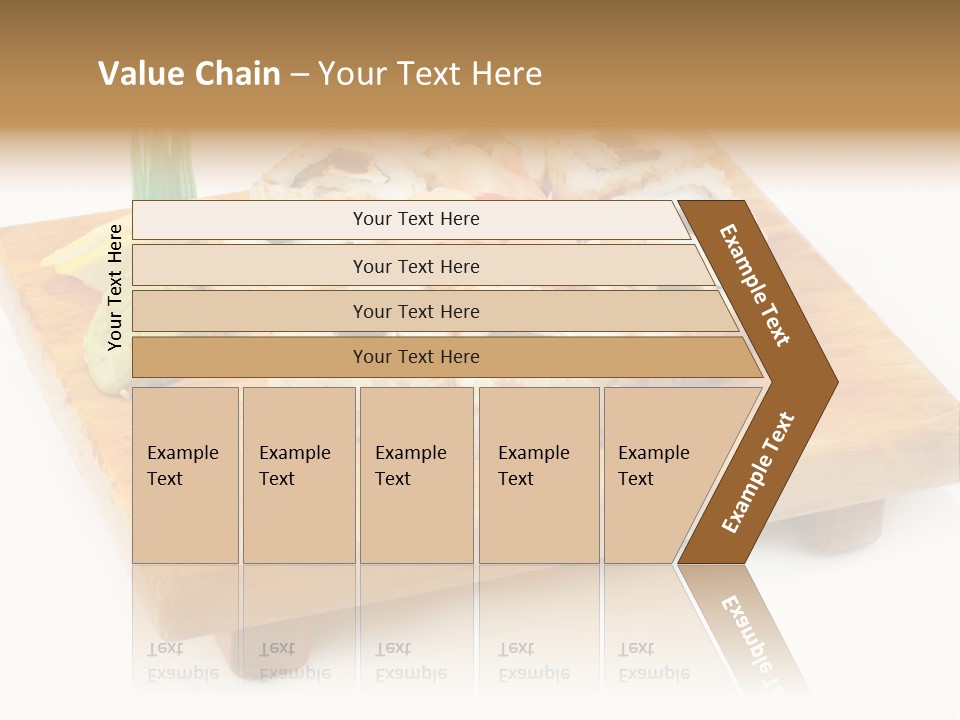 Value Chain – Your Text Here

Your Text Here

Your Text Here

Your Text Here

Your Text Here

Your Text Here

Example Text

Example Text

Example Text

Example Text

Example Text

Example Text

Example Text